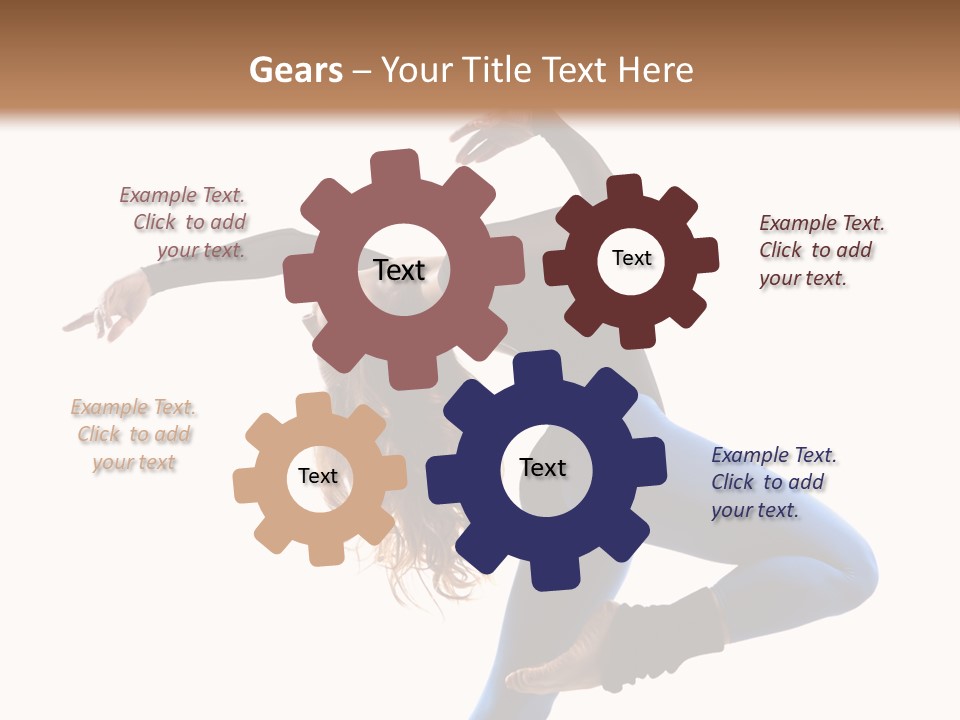 Gears – Your Title Text Here

Example Text. Click to add your text.

Text

Text

Example Text. Click to add your text.

Example Text. Click to add your text

Text

Text

Example Text. Click to add your text.